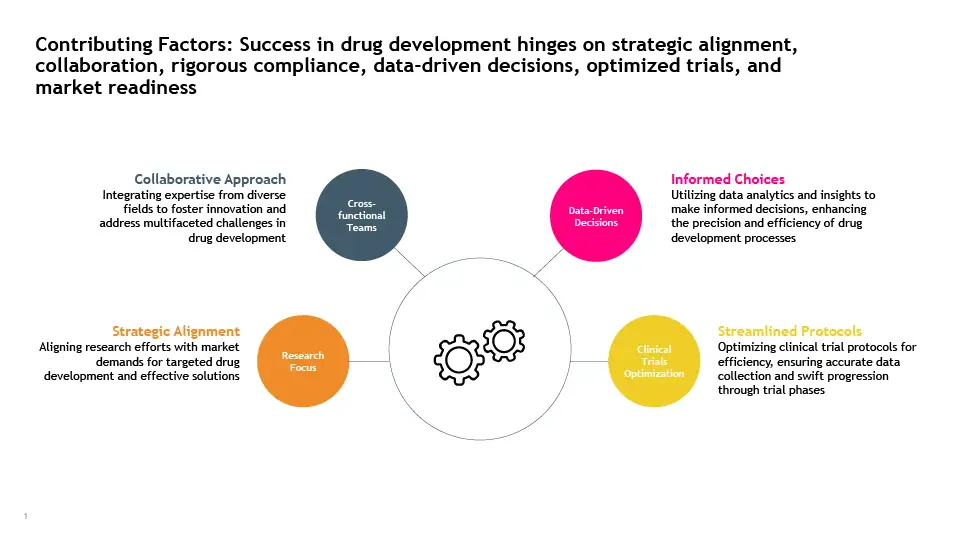 Contributing Factors: Success in drug development hinges on strategic alignment, collaboration, rigorous compliance, data-driven decisions, optimized trials, and market readiness

Collaborative Approach
Integrating expertise from diverse fields to foster innovation and address multifaceted challenges in drug development

Cross-functional Teams

Data-Driven Decisions

Informed Choices
Utilizing data analytics and insights to make informed decisions, enhancing the precision and efficiency of drug development processes

Strategic Alignment
Aligning research efforts with market demands for targeted drug development and effective solutions

Research Focus

Clinical Trials Optimization

Streamlined Protocols
Optimizing clinical trial protocols for efficiency, ensuring accurate data collection and swift progression through trial phases

1